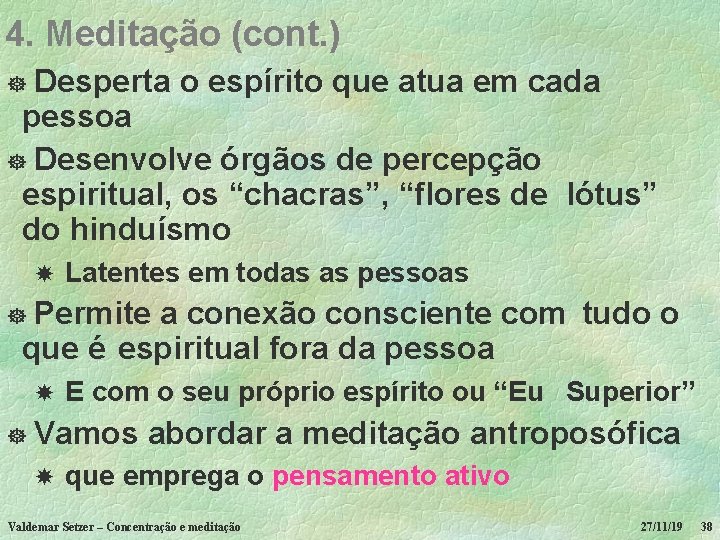 4. Meditação (cont.)

Desperta o espírito que atua em cada pessoa

Desenvolve órgãos de percepção espiritual, os “chacras”, “flores de lótus” do hinduísmo

Latentes em todas as pessoas

Permite a conexão consciente com tudo o que é espiritual fora da pessoa

E com o seu próprio espírito ou “Eu Superior”

Vamos abordar a meditação antroposófica

que emprega o pensamento ativo

Valdemar Setzer – Concentração e meditação 27/11/19 38